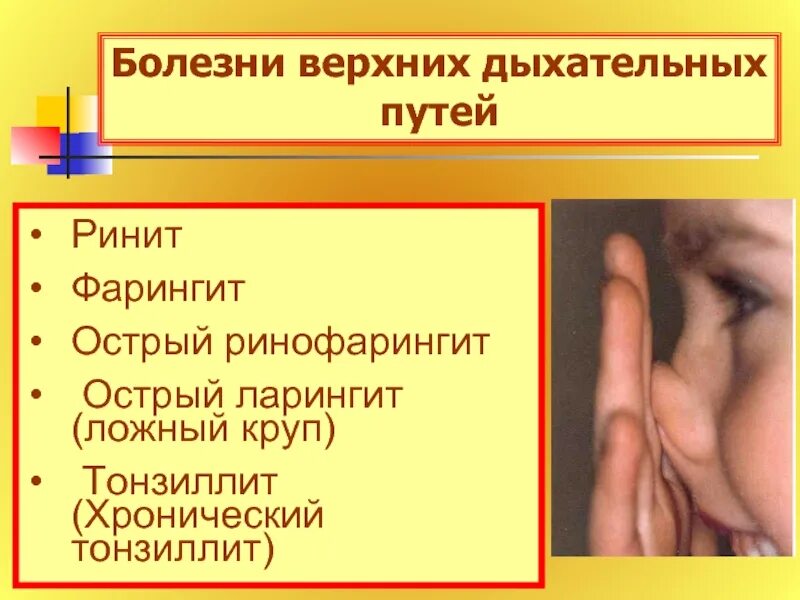 Болезни верхних дыхательных путей

• Ринит
• Фарингит
• Острый ринофарингит
• Острый ларингит (ложный круп)
• Тонзиллит (Хронический тонзиллит)